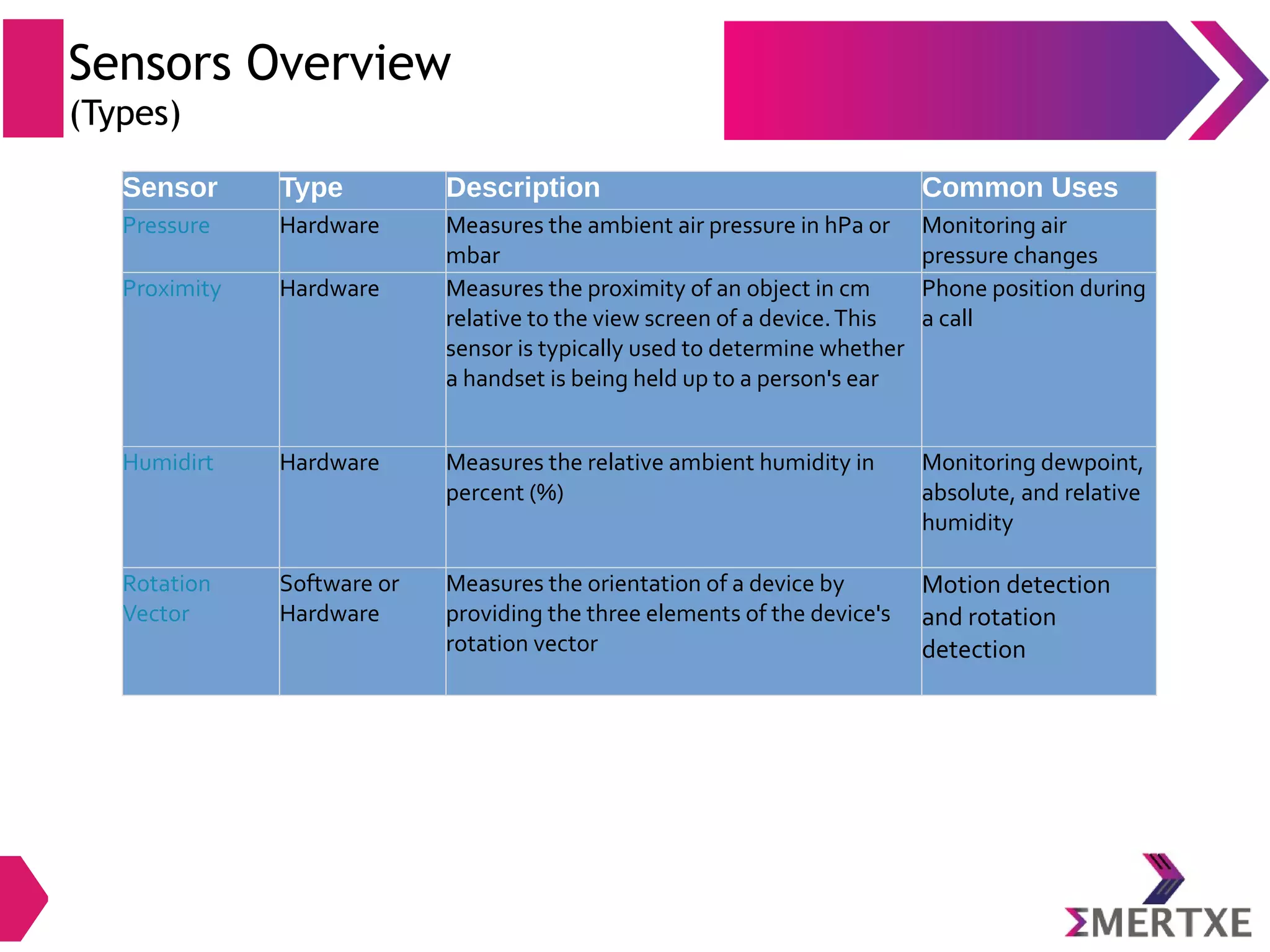 Sensors Overview
(Types)

| Sensor | Type | Description | Common Uses |
|---|---|---|---|
| Pressure | Hardware | Measures the ambient air pressure in hPa or mbar | Monitoring air pressure changes |
| Proximity | Hardware | Measures the proximity of an object in cm relative to the view screen of a device. This sensor is typically used to determine whether a handset is being held up to a person's ear | Phone position during a call |
| Humidirt | Hardware | Measures the relative ambient humidity in percent (%) | Monitoring dewpoint, absolute, and relative humidity |
| Rotation Vector | Software or Hardware | Measures the orientation of a device by providing the three elements of the device's rotation vector | Motion detection and rotation detection |

ΣMERTXE